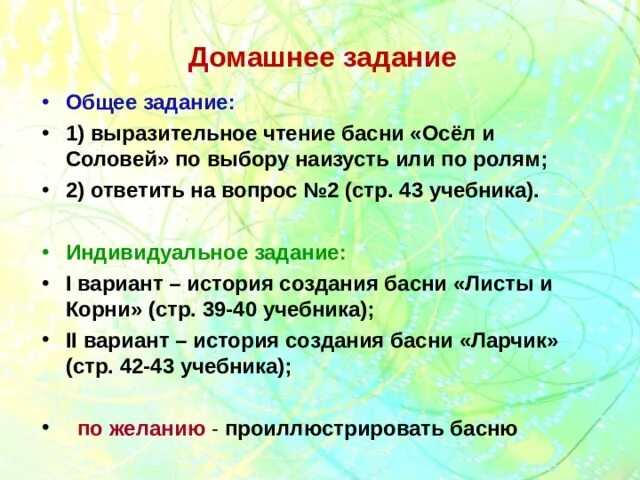 Домашнее задание

• Общее задание:
• 1) выразительное чтение басни «Осёл и Соловей» по выбору наизусть или по ролям;
• 2) ответить на вопрос №2 (стр. 43 учебника).

• Индивидуальное задание:
• I вариант – история создания басни «Листы и Корни» (стр. 39-40 учебника);
• II вариант – история создания басни «Ларчик» (стр. 42-43 учебника);

• по желанию - проиллюстрировать басню